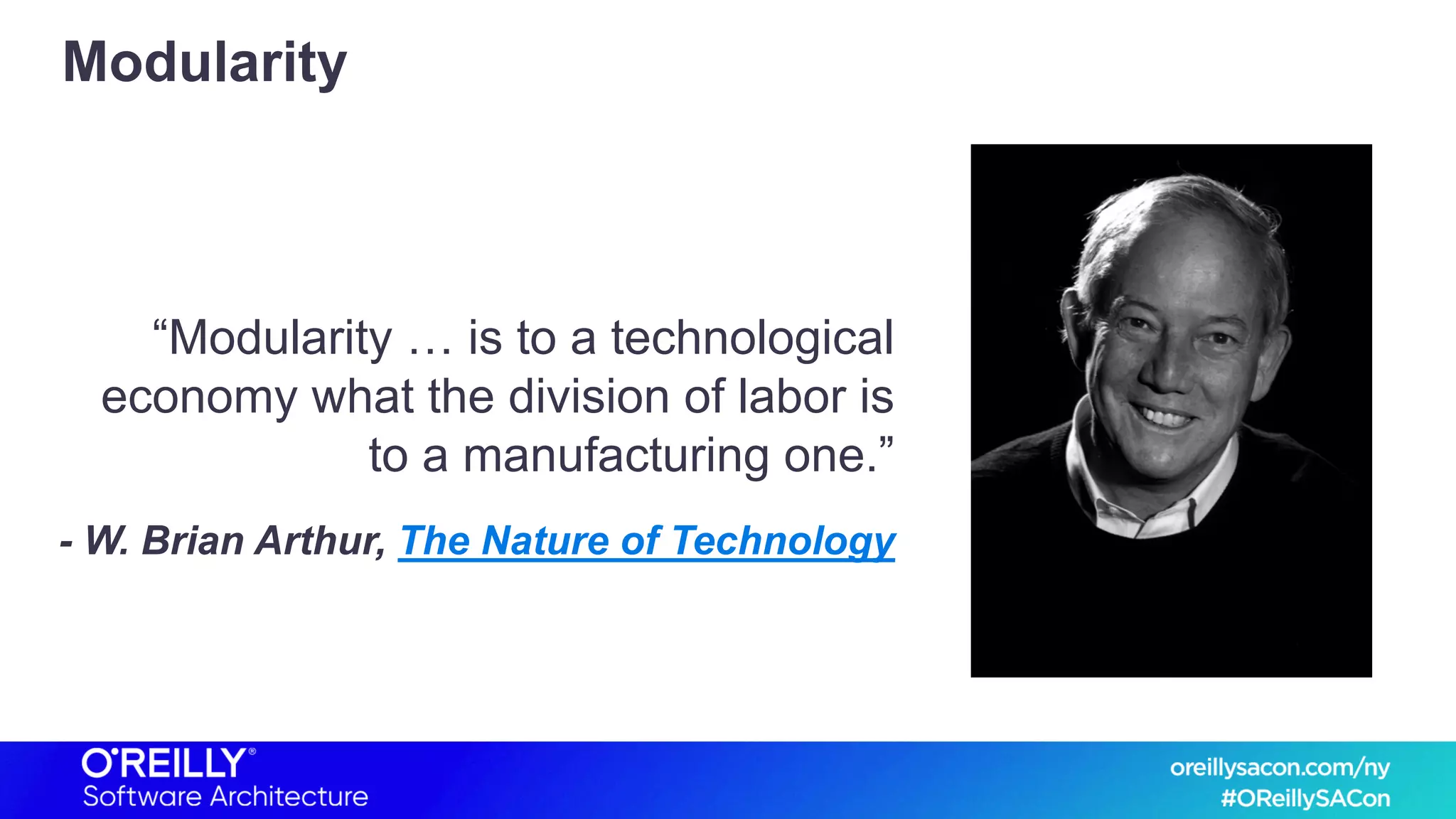 Modularity

“Modularity … is to a technological economy what the division of labor is to a manufacturing one.”

- W. Brian Arthur, The Nature of Technology

O'REILLY®
Software Architecture

oreillysacon.com/ny
#OReillySACon